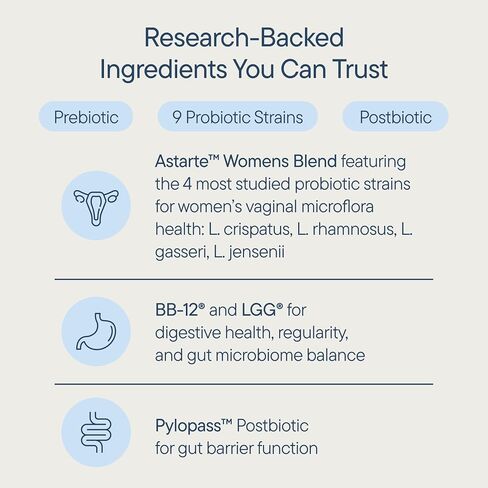 Research-Backed Ingredients You Can Trust

Prebiotic

9 Probiotic Strains

Postbiotic

Astarte™ Womens Blend featuring the 4 most studied probiotic strains for women's vaginal microflora health: L. crispatus, L. rhamnosus, L. gasseri, L. jensenii

BB-12® and LGG® for digestive health, regularity, and gut microbiome balance

Pylopass™ Postbiotic for gut barrier function